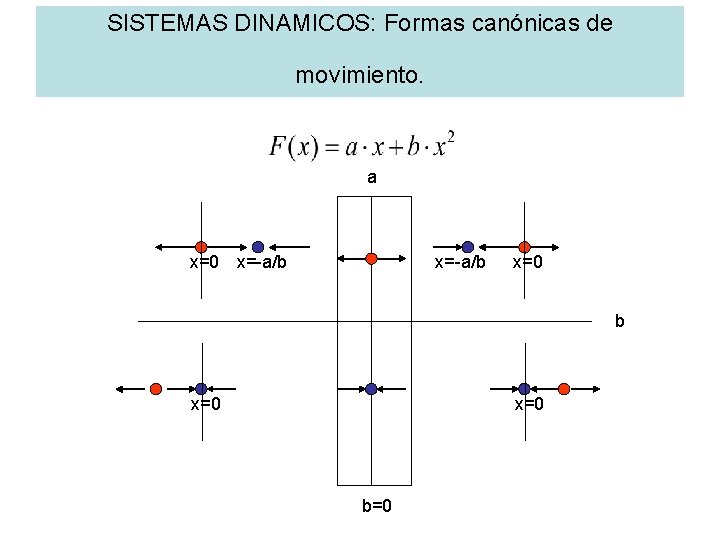 SISTEMAS DINAMICOS: Formas canónicas de movimiento.

$F(x) = a \cdot x + b \cdot x^2$

a

x=0 x=-a/b

x=-a/b x=0

b

x=0

x=0

b=0